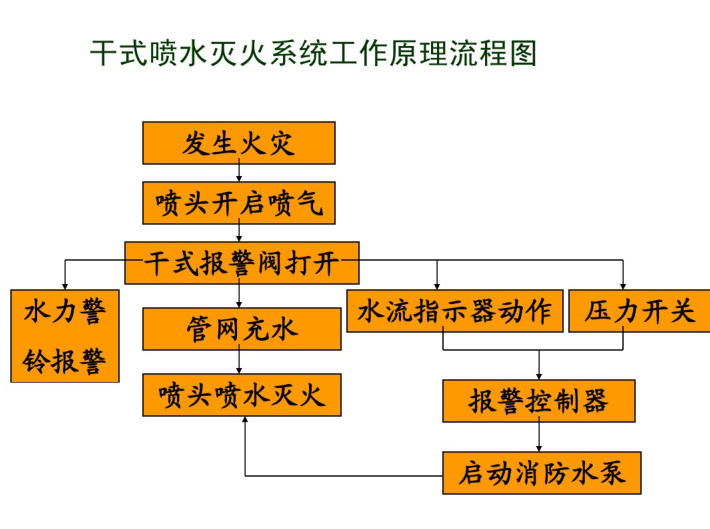 干式喷水灭火系统工作原理流程图

发生火灾

喷头开启喷气

干式报警阀打开

水力警铃报警

管网充水

喷头喷水灭火

水流指示器动作

压力开关

报警控制器

启动消防水泵